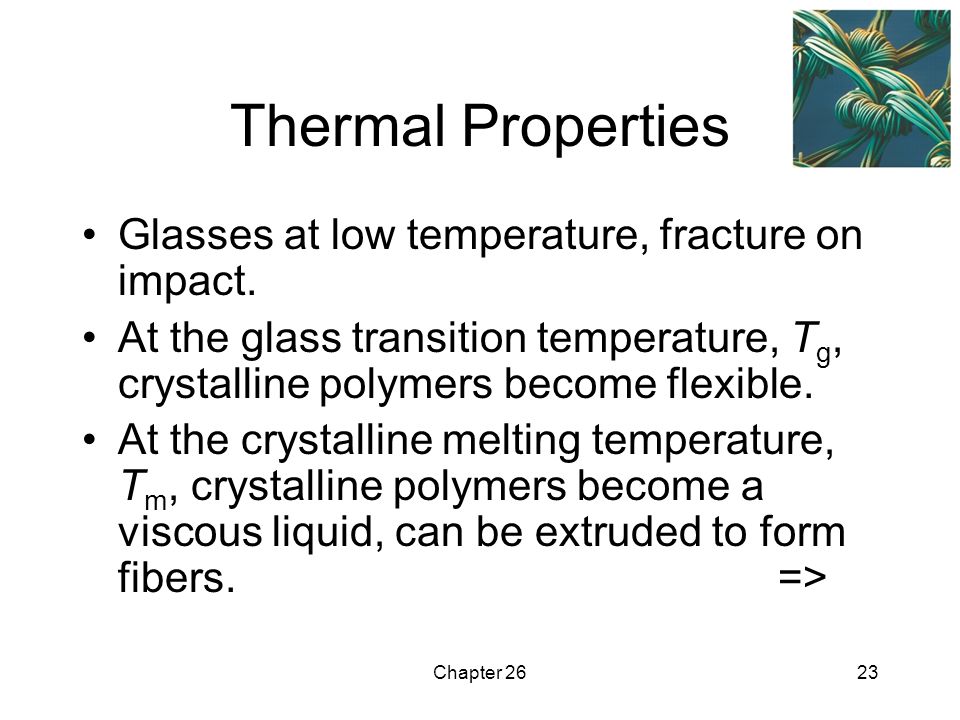 Thermal Properties

• Glasses at low temperature, fracture on impact.
• At the glass transition temperature, $T_g$, crystalline polymers become flexible.
• At the crystalline melting temperature, $T_m$, crystalline polymers become a viscous liquid, can be extruded to form fibers. =>

Chapter 26

23